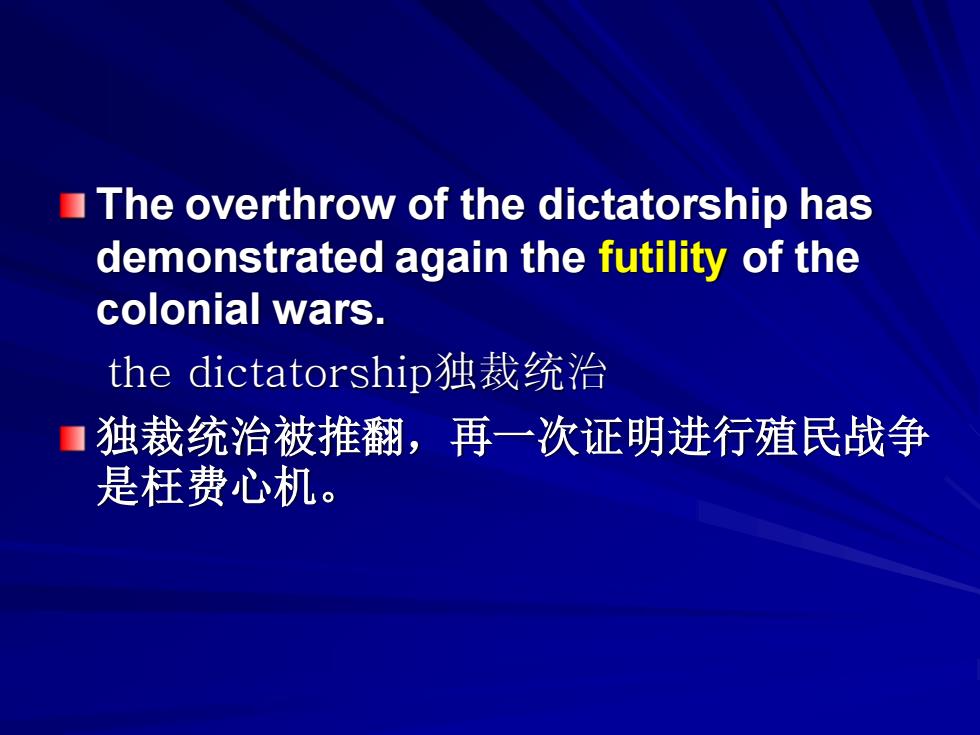 The overthrow of the dictatorship has demonstrated again the futility of the colonial wars.

the dictatorship独裁统治

独裁统治被推翻，再一次证明进行殖民战争是枉费心机。